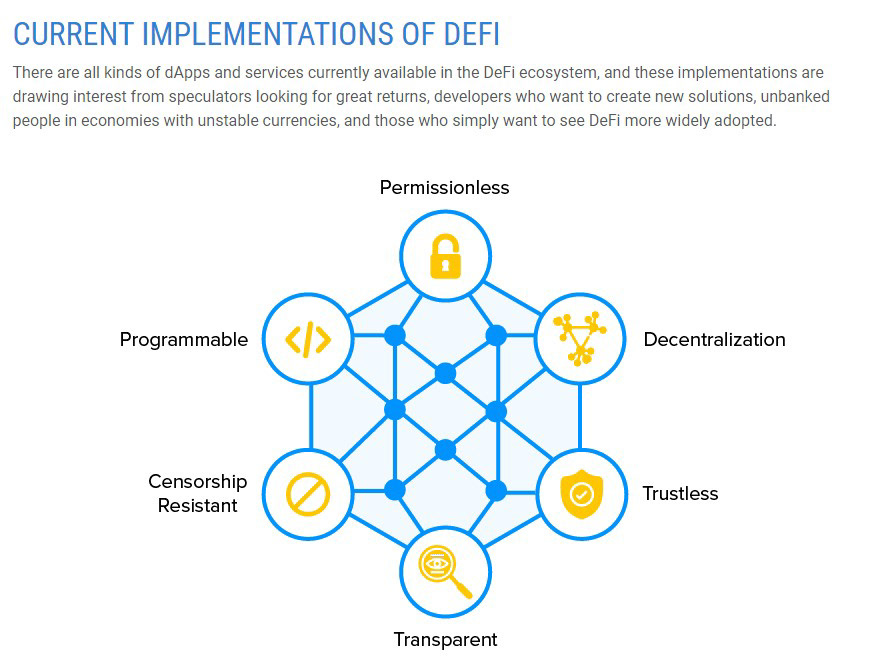 CURRENT IMPLEMENTATIONS OF DEFI

There are all kinds of dApps and services currently available in the DeFi ecosystem, and these implementations are drawing interest from speculators looking for great returns, developers who want to create new solutions, unbanked people in economies with unstable currencies, and those who simply want to see DeFi more widely adopted.

Permissionless

Programmable

Decentralization

Censorship Resistant

Trustless

Transparent